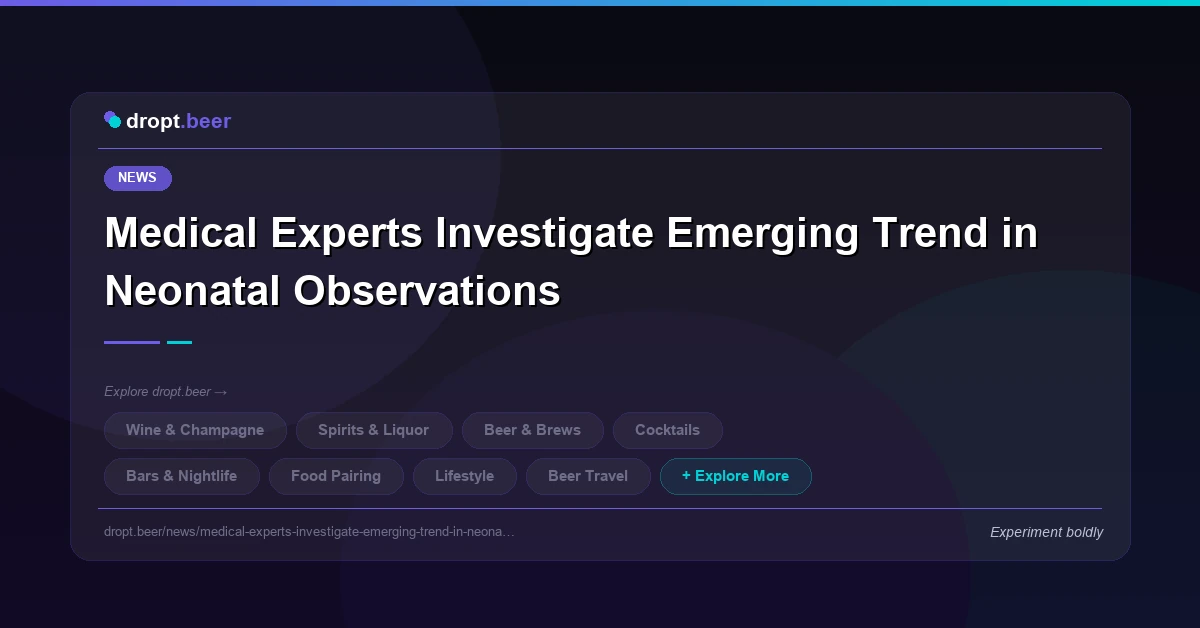 dropt.beer

NEWS

Medical Experts Investigate Emerging Trend in Neonatal Observations

Explore dropt.beer →

Wine & Champagne
Spirits & Liquor
Beer & Brews
Cocktails
Bars & Nightlife
Food Pairing
Lifestyle
Beer Travel
+ Explore More

dropt.beer/news/medical-experts-investigate-emerging-trend-in-neona…

Experiment boldly